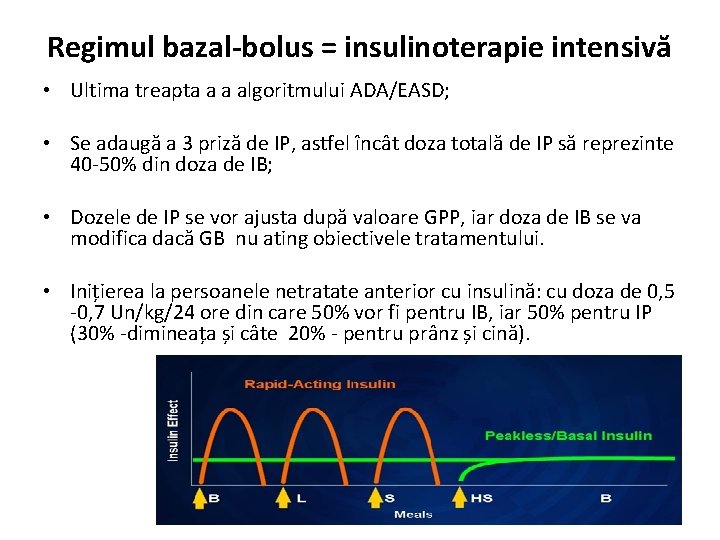 Regimul bazal-bolus = insulinoterapie intensivă

• Ultima treapta a a algoritmului ADA/EASD;

• Se adaugă a 3 priză de IP, astfel încât doza totală de IP să reprezinte 40-50% din doza de IB;

• Dozele de IP se vor ajusta după valoare GPP, iar doza de IB se va modifica dacă GB nu ating obiectivele tratamentului.

• Inițierea la persoanele netratate anterior cu insulină: cu doza de 0,5 -0,7 Un/kg/24 ore din care 50% vor fi pentru IB, iar 50% pentru IP (30% -dimineața și câte 20% - pentru prânz și cină).

Rapid-Acting Insulin
Insulin Effect
Peakless/Basal Insulin
B
L
S
HS
B
Meals